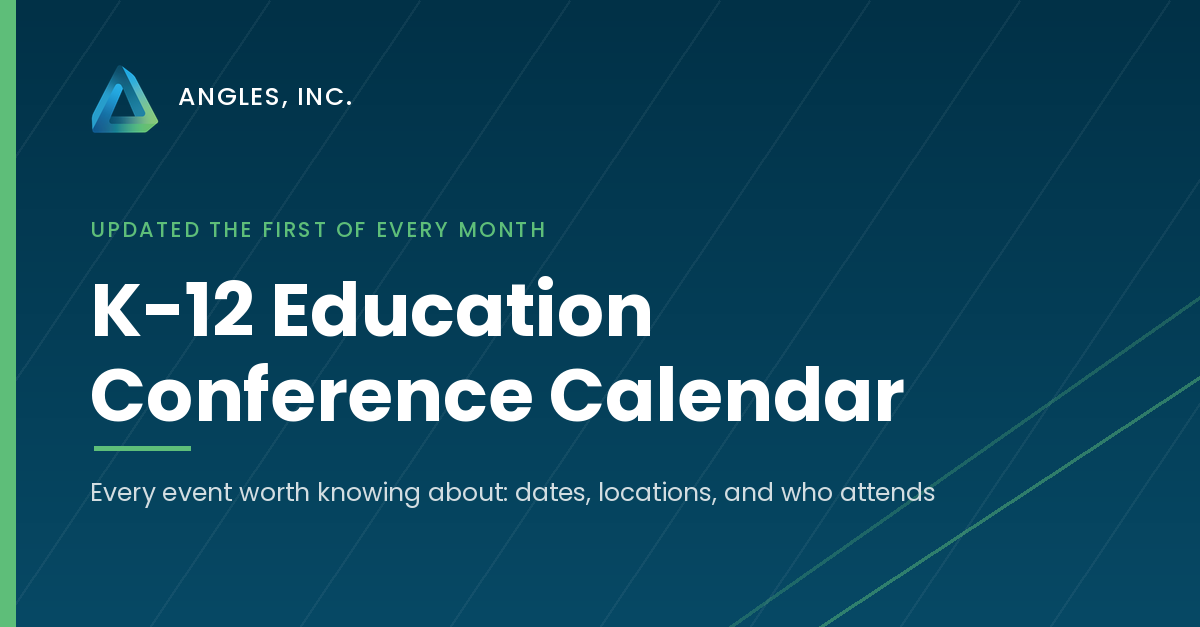 ANGLES, INC.

UPDATED THE FIRST OF EVERY MONTH

K-12 Education Conference Calendar

Every event worth knowing about: dates, locations, and who attends